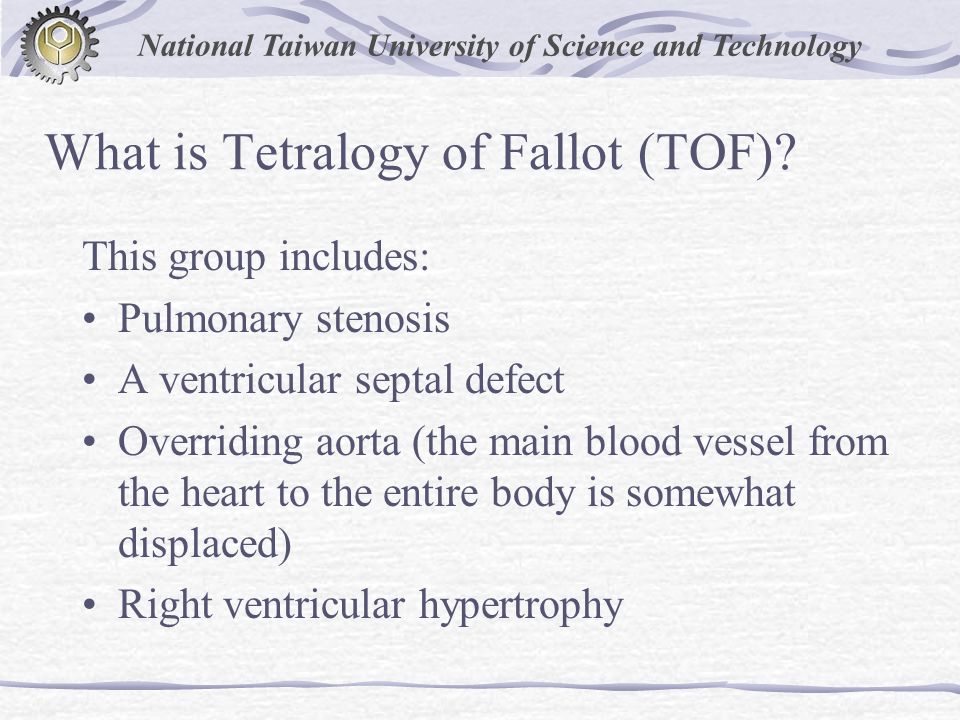 National Taiwan University of Science and Technology

What is Tetralogy of Fallot (TOF)?

This group includes:

• Pulmonary stenosis
• A ventricular septal defect
• Overriding aorta (the main blood vessel from the heart to the entire body is somewhat displaced)
• Right ventricular hypertrophy